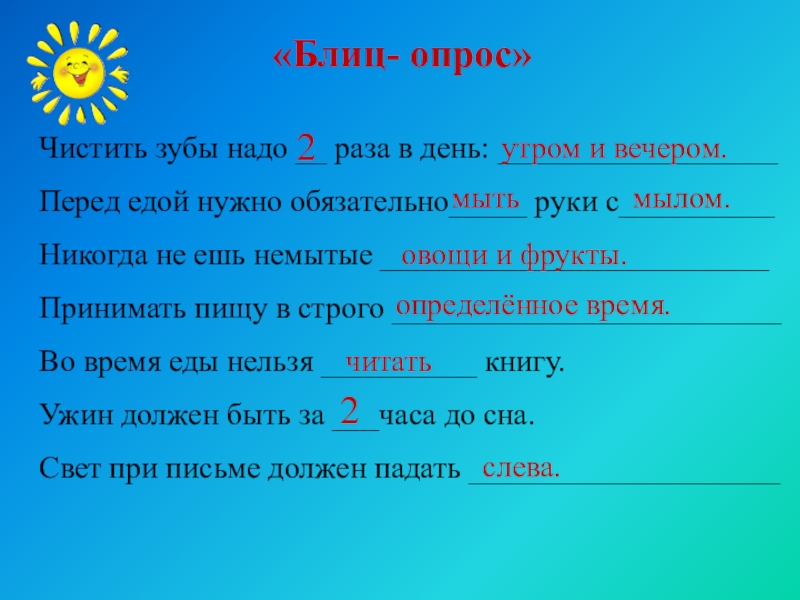 «Блиц- опрос»

Чистить зубы надо 2 раза в день: утром и вечером.

Перед едой нужно обязательно мыть руки с мылом.

Никогда не ешь немытые овощи и фрукты.

Принимать пищу в строго определённое время.

Во время еды нельзя читать книгу.

Ужин должен быть за 2 часа до сна.

Свет при письме должен падать слева.